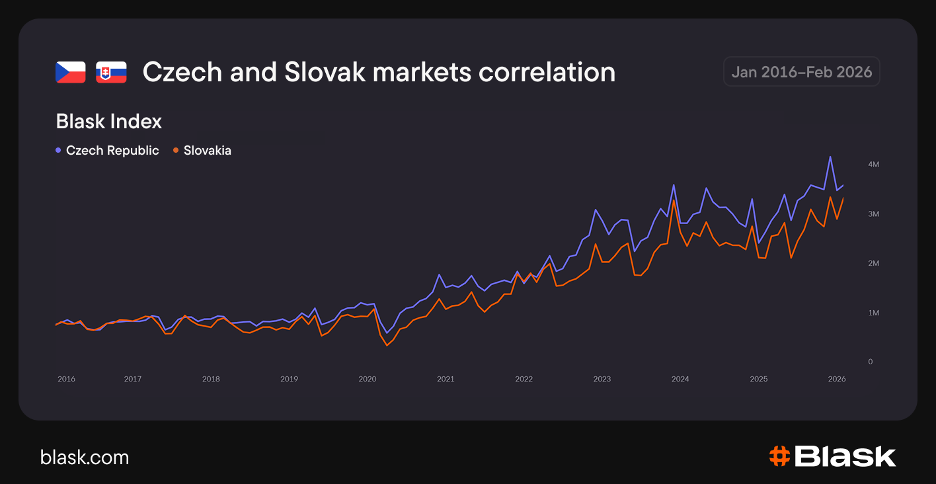 Czech and Slovak markets correlation

Jan 2016–Feb 2026

Blask Index

Czech Republic   Slovakia

4M
3M
2M
1M
0

2016 2017 2018 2019 2020 2021 2022 2023 2024 2025 2026

blask.com

#Blask